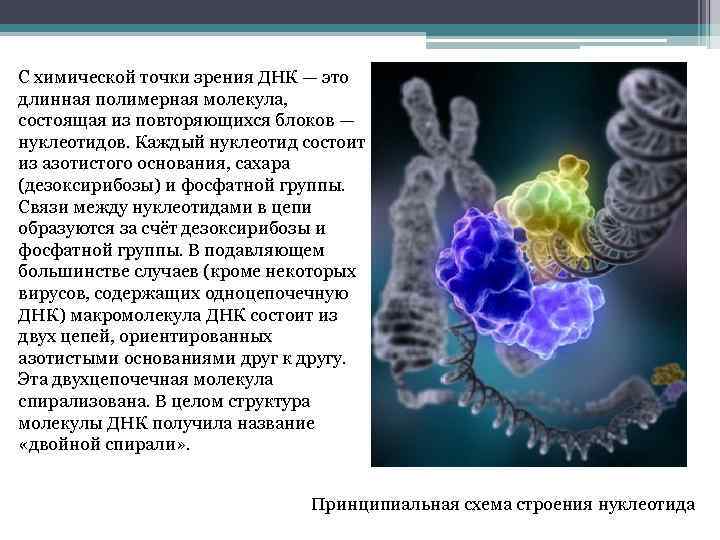 С химической точки зрения ДНК — это длинная полимерная молекула, состоящая из повторяющихся блоков — нуклеотидов. Каждый нуклеотид состоит из азотистого основания, сахара (дезоксирибозы) и фосфатной группы. Связи между нуклеотидами в цепи образуются за счёт дезоксирибозы и фосфатной группы. В подавляющем большинстве случаев (кроме некоторых вирусов, содержащих одноцепочечную ДНК) макромолекула ДНК состоит из двух цепей, ориентированных азотистыми основаниями друг к другу. Эта двухцепочечная молекула спирализована. В целом структура молекулы ДНК получила название «двойной спирали».

Принципиальная схема строения нуклеотида